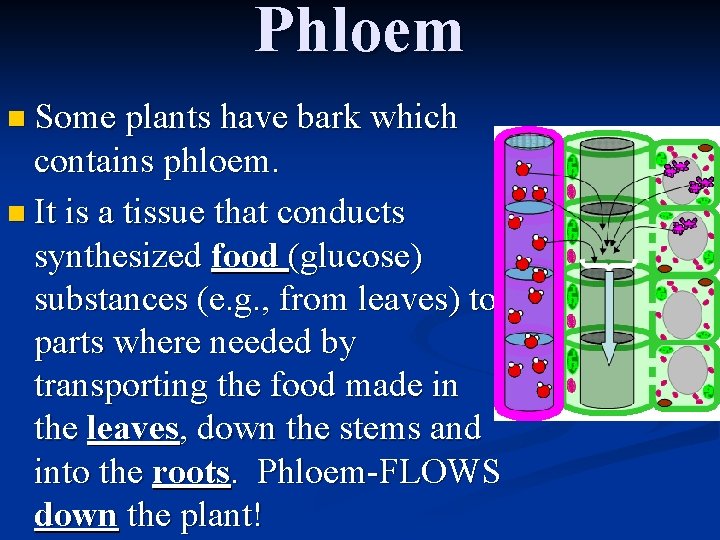 Phloem

Some plants have bark which contains phloem.

It is a tissue that conducts synthesized food (glucose) substances (e.g., from leaves) to parts where needed by transporting the food made in the leaves, down the stems and into the roots. Phloem-FLOWS down the plant!